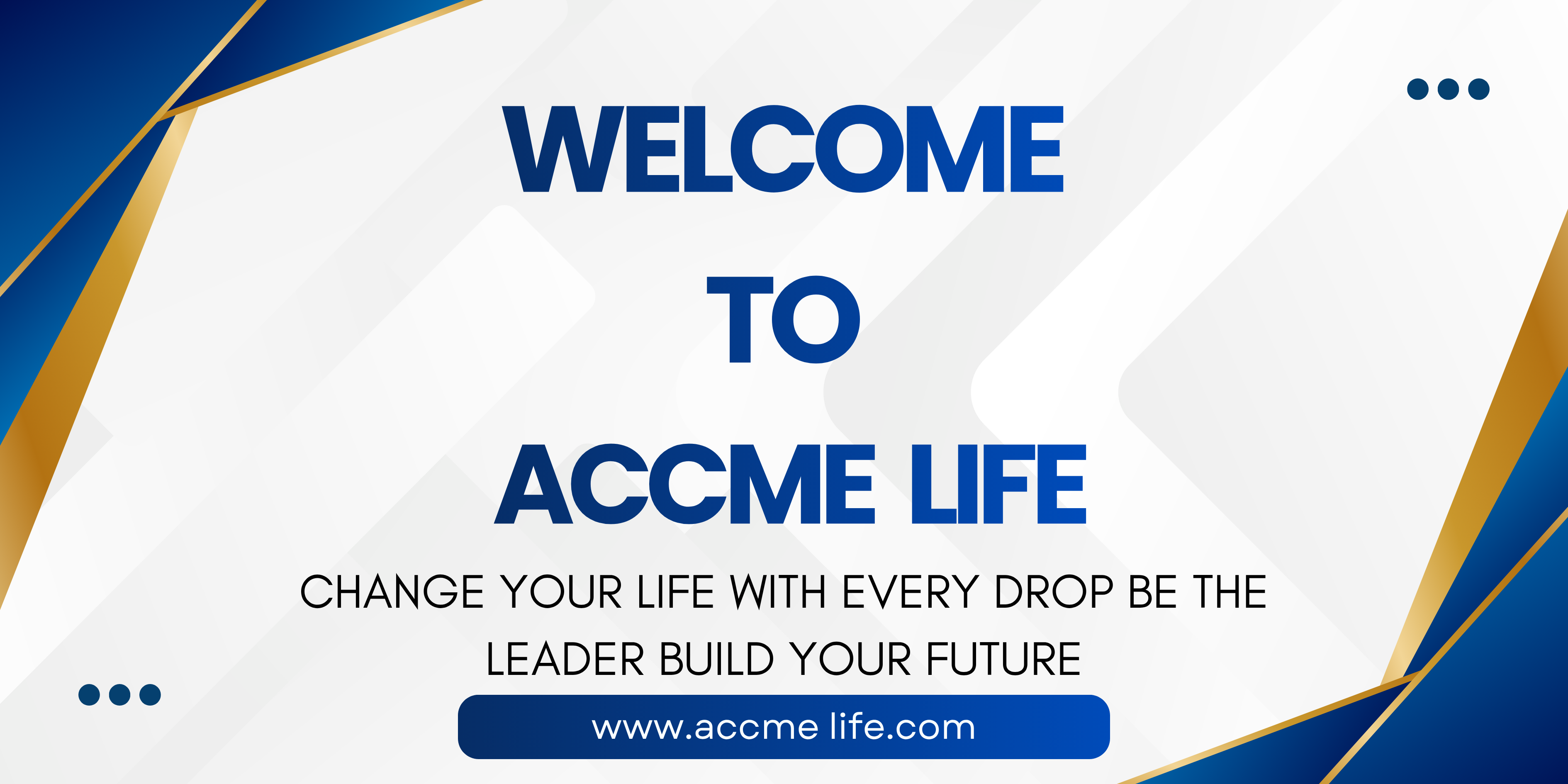 WELCOME
TO
ACCME LIFE

CHANGE YOUR LIFE WITH EVERY DROP BE THE LEADER BUILD YOUR FUTURE

www.accme life.com